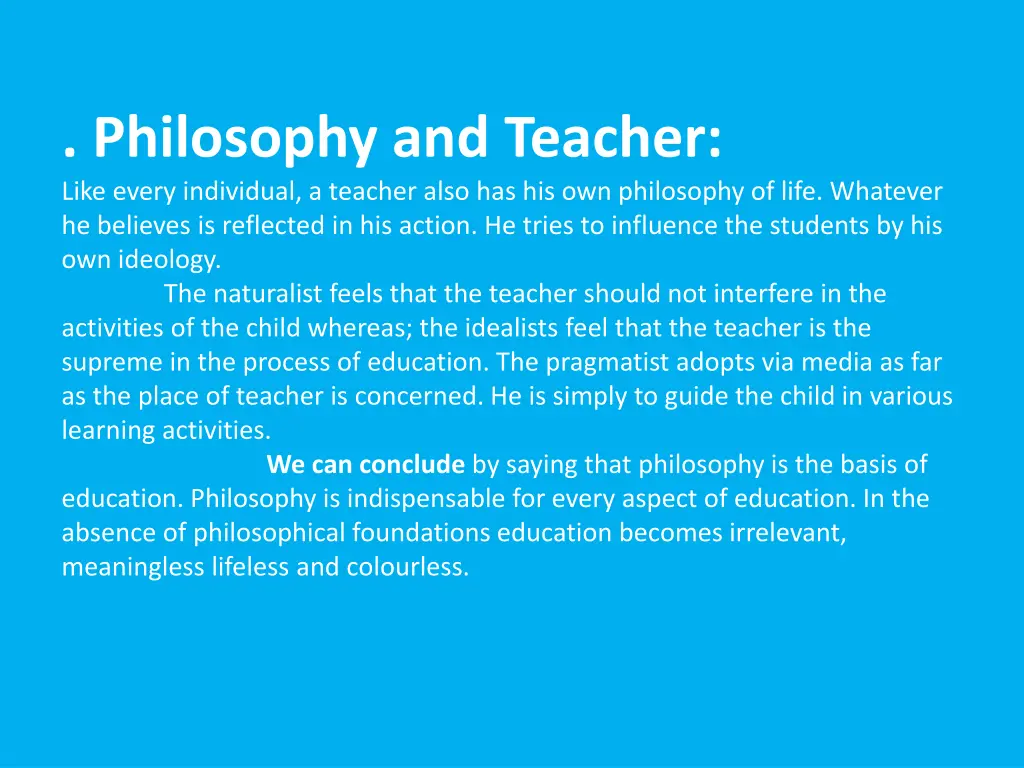 . Philosophy and Teacher:

Like every individual, a teacher also has his own philosophy of life. Whatever he believes is reflected in his action. He tries to influence the students by his own ideology.

The naturalist feels that the teacher should not interfere in the activities of the child whereas; the idealists feel that the teacher is the supreme in the process of education. The pragmatist adopts via media as far as the place of teacher is concerned. He is simply to guide the child in various learning activities.

We can conclude by saying that philosophy is the basis of education. Philosophy is indispensable for every aspect of education. In the absence of philosophical foundations education becomes irrelevant, meaningless lifeless and colourless.